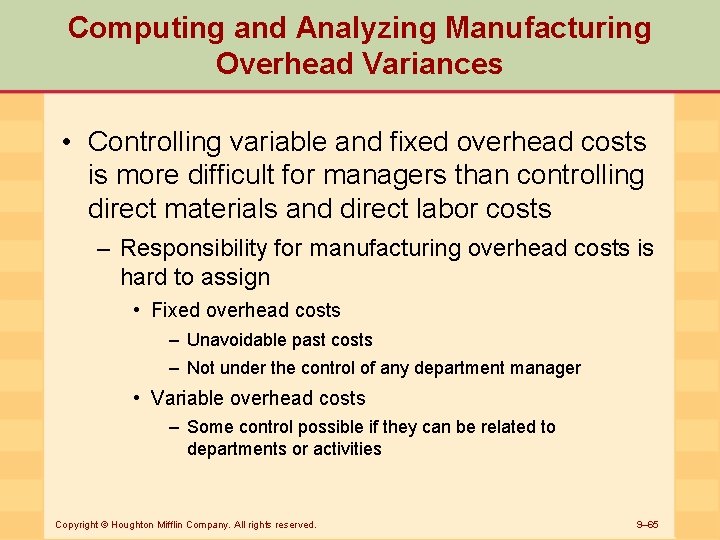 Computing and Analyzing Manufacturing Overhead Variances

• Controlling variable and fixed overhead costs is more difficult for managers than controlling direct materials and direct labor costs

– Responsibility for manufacturing overhead costs is hard to assign

• Fixed overhead costs

– Unavoidable past costs

– Not under the control of any department manager

• Variable overhead costs

– Some control possible if they can be related to departments or activities

Copyright © Houghton Mifflin Company. All rights reserved.

9–65